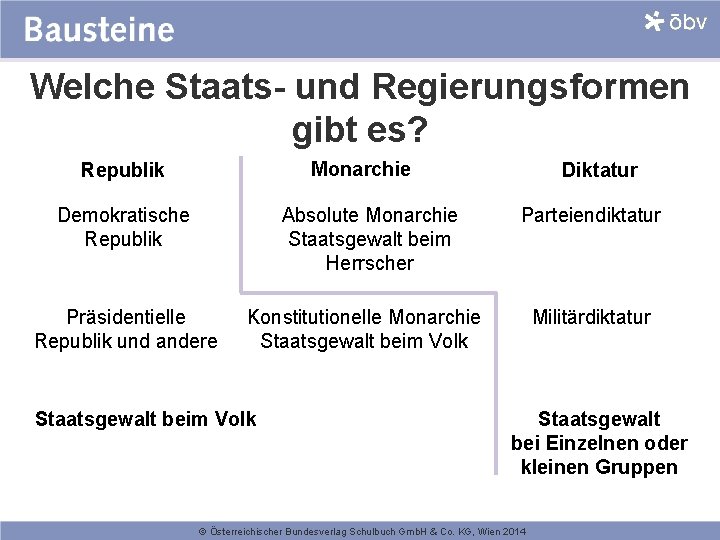 Bausteine

öbv

Welche Staats- und Regierungsformen gibt es?

Republik

Demokratische Republik

Präsidentielle Republik und andere

Staatsgewalt beim Volk

Monarchie

Absolute Monarchie Staatsgewalt beim Herrscher

Konstitutionelle Monarchie Staatsgewalt beim Volk

Diktatur

Parteiendiktatur

Militärdiktatur

Staatsgewalt bei Einzelnen oder kleinen Gruppen

© Österreichischer Bundesverlag Schulbuch GmbH & Co. KG, Wien 2014